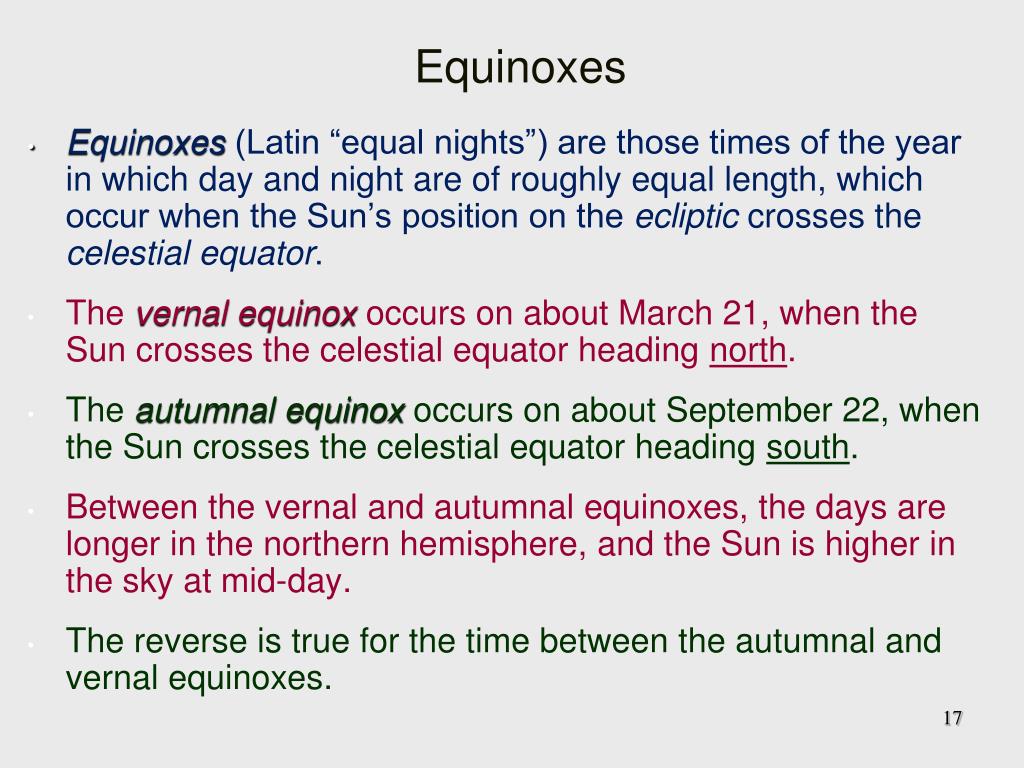 Equinoxes

• Equinoxes (Latin “equal nights”) are those times of the year in which day and night are of roughly equal length, which occur when the Sun’s position on the ecliptic crosses the celestial equator.

• The vernal equinox occurs on about March 21, when the Sun crosses the celestial equator heading north.

• The autumnal equinox occurs on about September 22, when the Sun crosses the celestial equator heading south.

• Between the vernal and autumnal equinoxes, the days are longer in the northern hemisphere, and the Sun is higher in the sky at mid-day.

• The reverse is true for the time between the autumnal and vernal equinoxes.

17